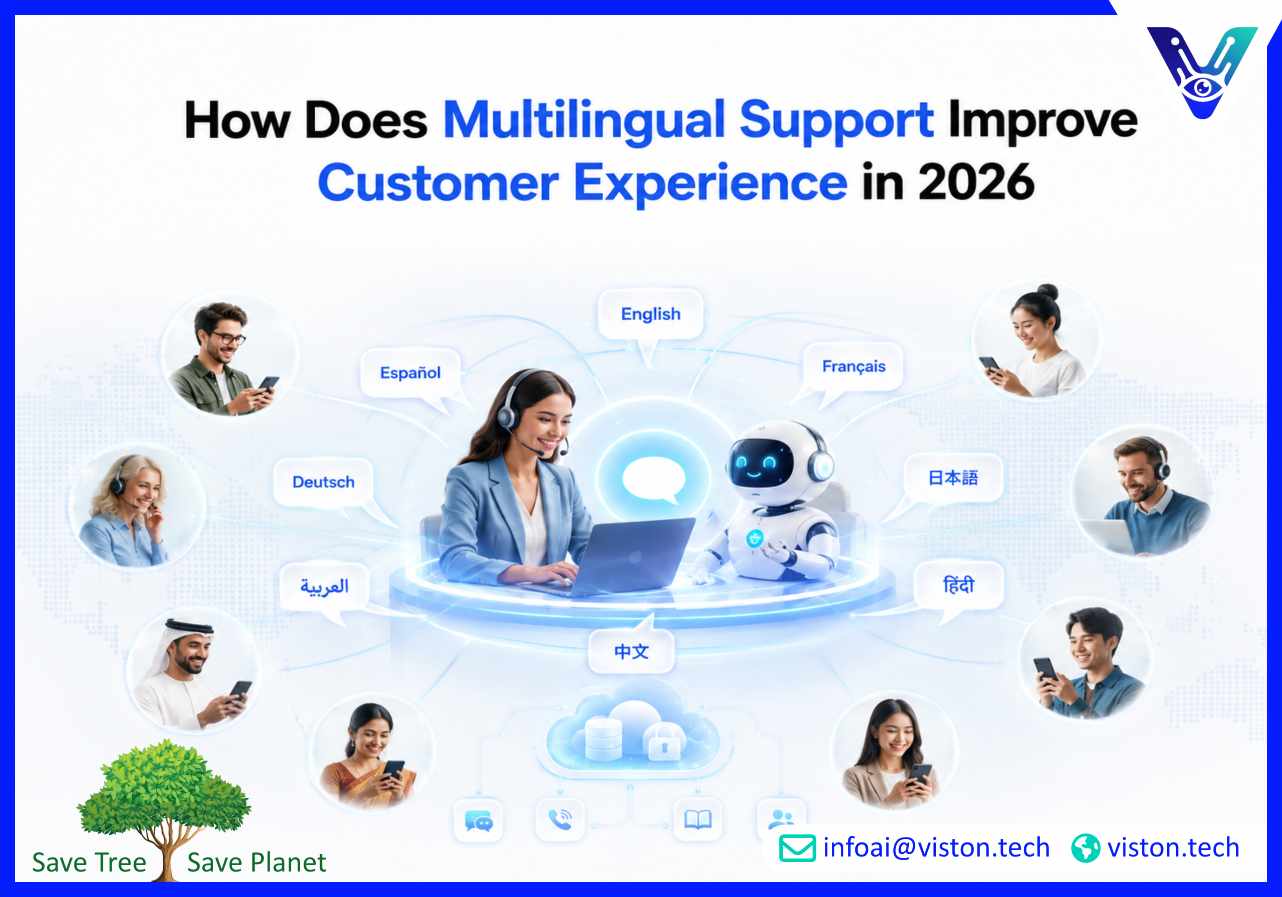 How Does Multilingual Support Improve Customer Experience in 2026

English

Español

Français

Deutsch

日本語

العربية

हिंदी

中文

Save Tree Save Planet

infoai@viston.tech viston.tech